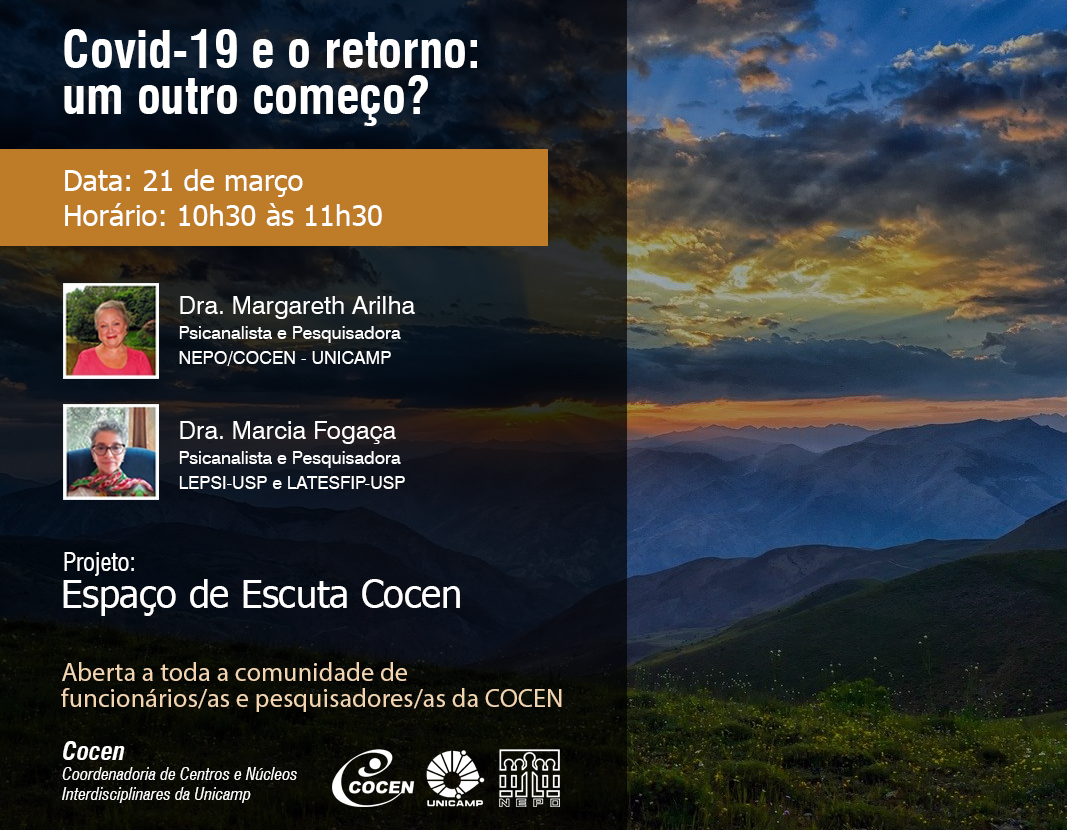 Covid-19 e o retorno: um outro começo?

Data: 21 de março
Horário: 10h30 às 11h30

Dra. Margareth Arilha
Psicanalista e Pesquisadora
NEPO/COCEN - UNICAMP

Dra. Marcia Fogaça
Psicanalista e Pesquisadora
LEPSI-USP e LATESFIP-USP

Projeto:
Espaço de Escuta Cocen

Aberta a toda a comunidade de funcionários/as e pesquisadores/as da COCEN

Cocen
Coordenadoria de Centros e Núcleos Interdisciplinares da Unicamp

COCEN
UNICAMP
NEPO